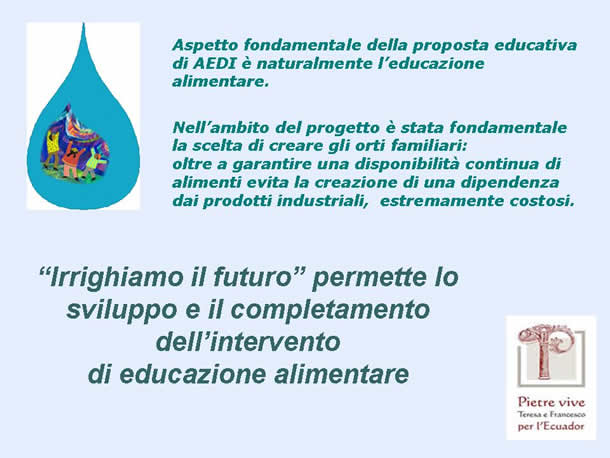 Aspetto fondamentale della proposta educativa di AEDI è naturalmente l’educazione alimentare.

Nell’ambito del progetto è stata fondamentale la scelta di creare gli orti familiari:
oltre a garantire una disponibilità continua di alimenti evita la creazione di una dipendenza dai prodotti industriali, estremamente costosi.

“Irrighiamo il futuro” permette lo sviluppo e il completamento dell’intervento di educazione alimentare

Pietre vive
Teresa e Francesco
per l’Ecuador